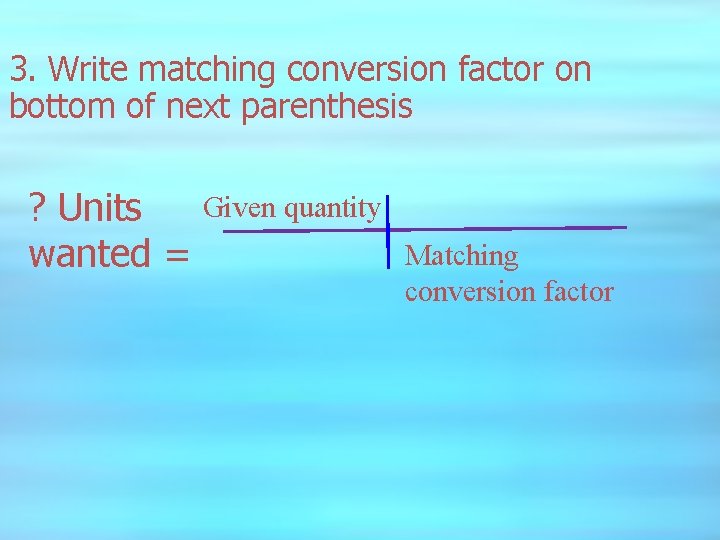 3. Write matching conversion factor on bottom of next parenthesis

? Units wanted =

Given quantity

Matching conversion factor